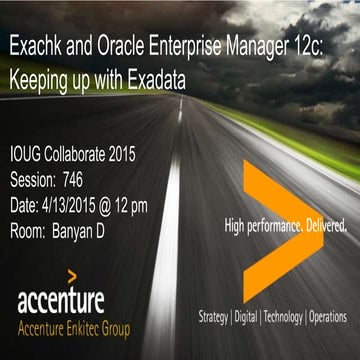 Exachk and Oracle Enterprise Manager 12c: Keeping up with Exadata

IOUG Collaborate 2015
Session: 746
Date: 4/13/2015 @ 12 pm
Room: Banyan D

High performance. Delivered.

accenture
Accenture Enkitec Group

Strategy | Digital | Technology | Operations